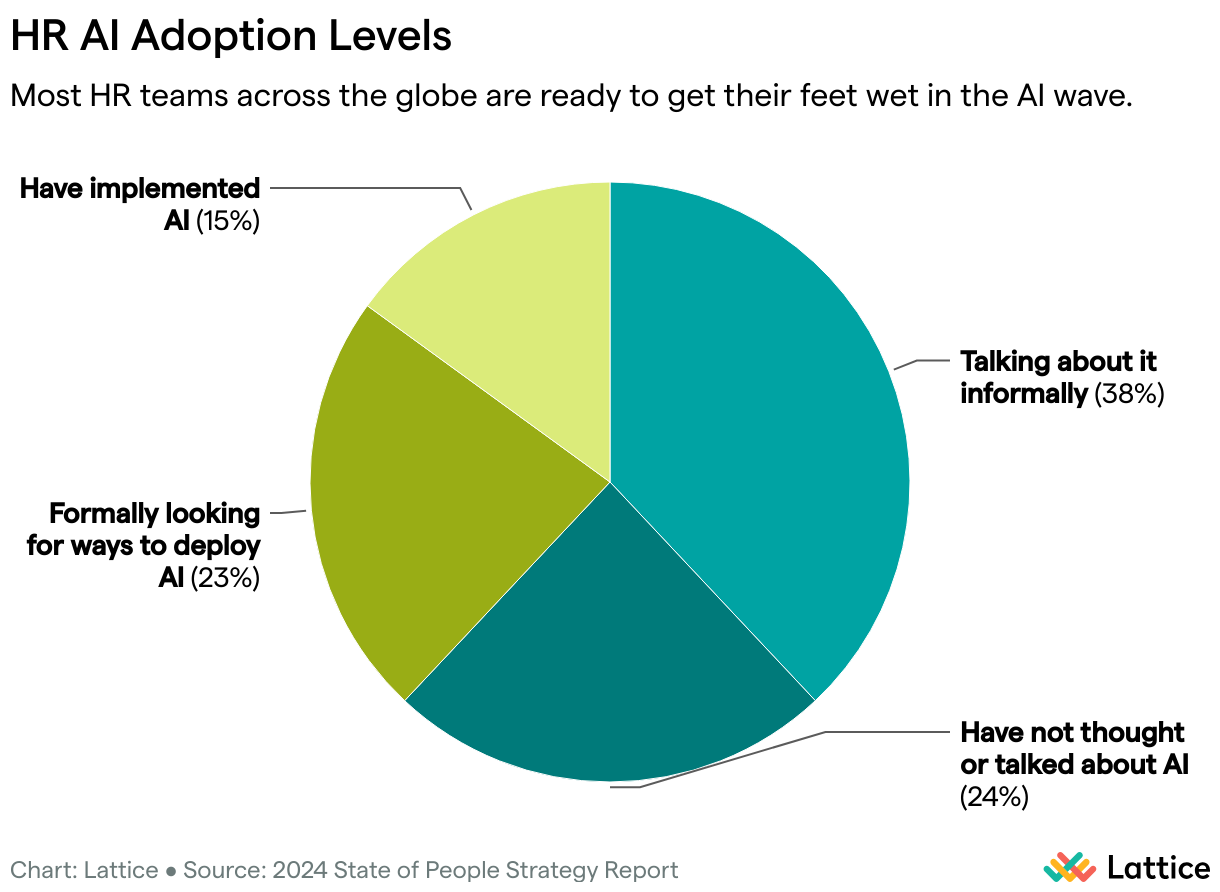 HR AI Adoption Levels

Most HR teams across the globe are ready to get their feet wet in the AI wave.

Have implemented AI (15%)

Talking about it informally (38%)

Formally looking for ways to deploy AI (23%)

Have not thought or talked about AI (24%)

Chart: Lattice • Source: 2024 State of People Strategy Report

Lattice